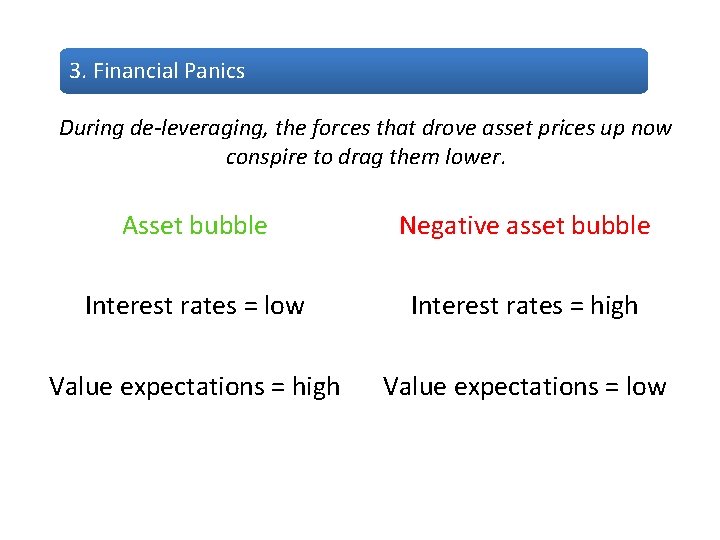 3. Financial Panics

During de-leveraging, the forces that drove asset prices up now conspire to drag them lower.

Asset bubble

Interest rates = low

Value expectations = high

Negative asset bubble

Interest rates = high

Value expectations = low